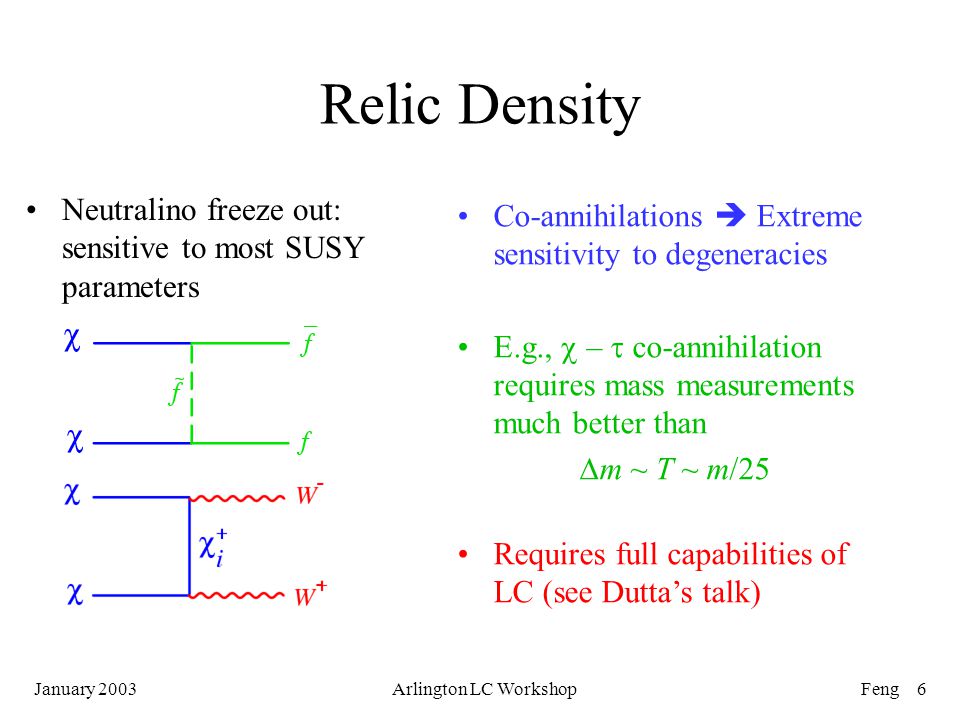 Relic Density

• Neutralino freeze out: sensitive to most SUSY parameters

$\chi$ $\bar{f}$ $\tilde{f}$ $\chi$ $f$

$\chi$ $W^-$ $\chi_i^+$ $\chi$ $W^+$

• Co-annihilations ➔ Extreme sensitivity to degeneracies

• E.g., $\chi - \tau$ co-annihilation requires mass measurements much better than

$\Delta m \sim T \sim m/25$

• Requires full capabilities of LC (see Dutta's talk)

January 2003 Arlington LC Workshop Feng 6